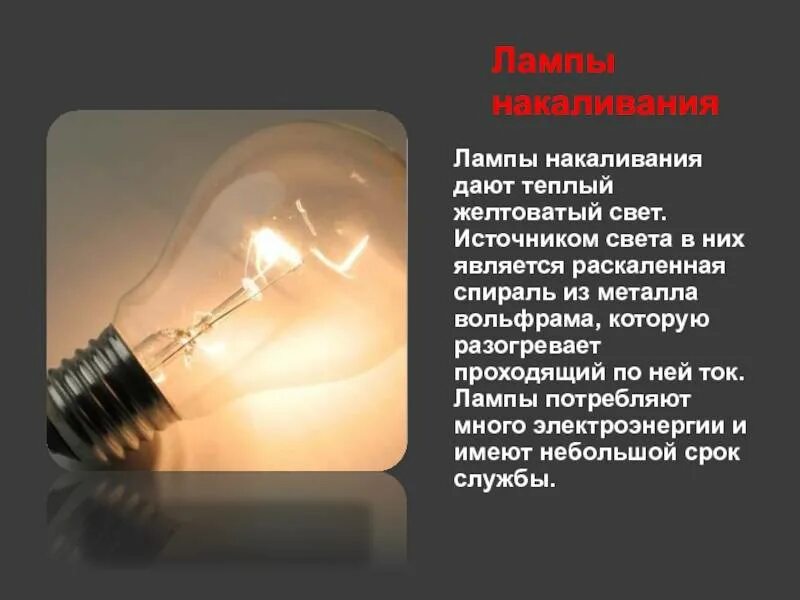 Лампы накаливания

Лампы накаливания дают теплый желтоватый свет. Источником света в них является раскаленная спираль из металла вольфрама, которую разогревает проходящий по ней ток. Лампы потребляют много электроэнергии и имеют небольшой срок службы.